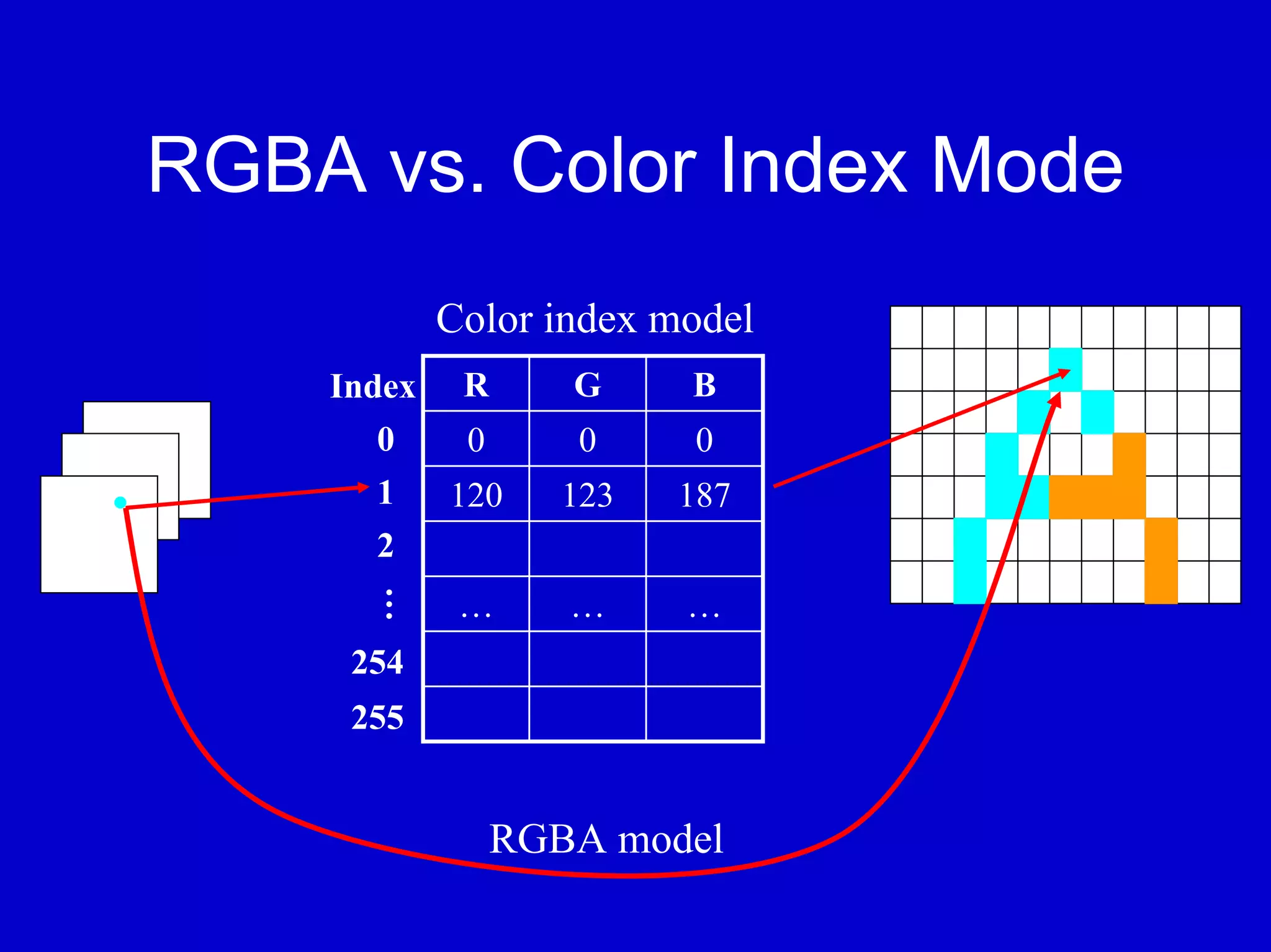 RGBA vs. Color Index Mode

Color index model

| Index | R | G | B |
|---|---|---|---|
| 0 | 0 | 0 | 0 |
| 1 | 120 | 123 | 187 |
| 2 | | | |
| ⋮ | … | … | … |
| 254 | | | |
| 255 | | | |

RGBA model